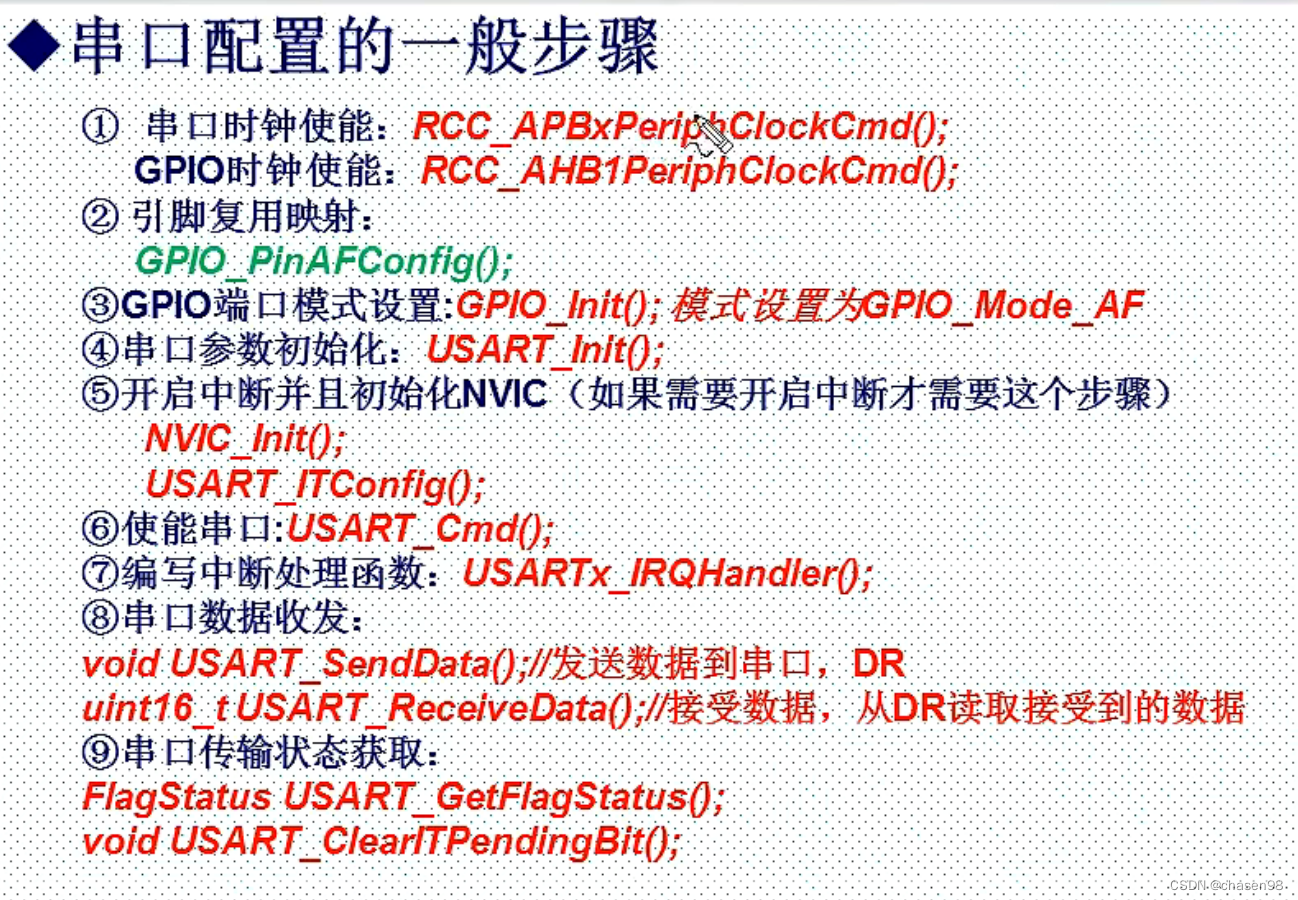 ◆串口配置的一般步骤

① 串口时钟使能：RCC_APBxPeriphClockCmd();
GPIO时钟使能：RCC_AHB1PeriphClockCmd();
② 引脚复用映射：
GPIO_PinAFConfig();
③GPIO端口模式设置:GPIO_Init(); 模式设置为GPIO_Mode_AF
④串口参数初始化：USART_Init();
⑤开启中断并且初始化NVIC（如果需要开启中断才需要这个步骤）
NVIC_Init();
USART_ITConfig();
⑥使能串口:USART_Cmd();
⑦编写中断处理函数：USARTx_IRQHandler();
⑧串口数据收发：
void USART_SendData();//发送数据到串口，DR
uint16_t USART_ReceiveData();//接受数据，从DR读取接受到的数据
⑨串口传输状态获取：
FlagStatus USART_GetFlagStatus();
void USART_ClearITPendingBit();

CSDN @chasen98